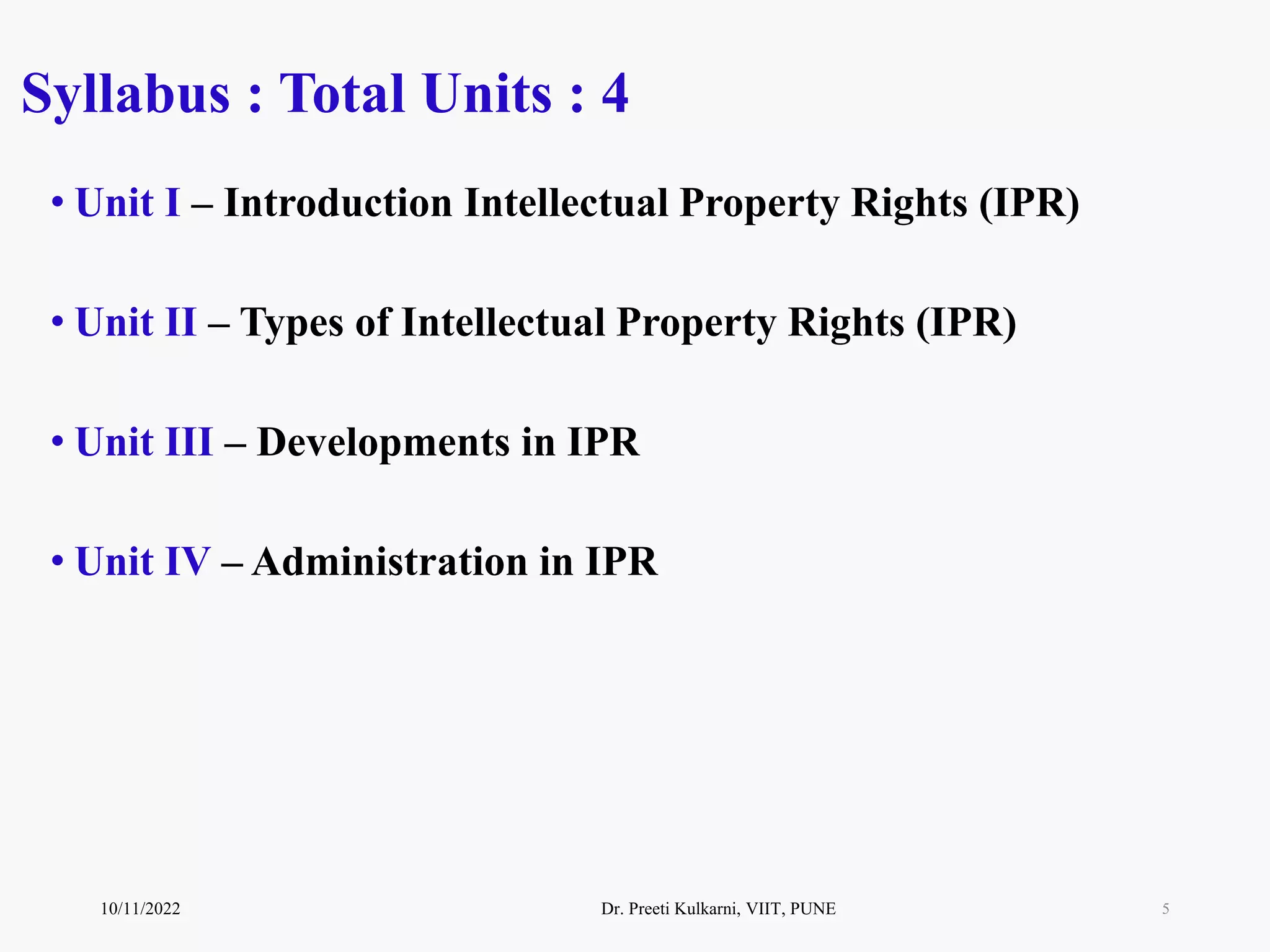 Syllabus : Total Units : 4

• Unit I – Introduction Intellectual Property Rights (IPR)

• Unit II – Types of Intellectual Property Rights (IPR)

• Unit III – Developments in IPR

• Unit IV – Administration in IPR

10/11/2022

Dr. Preeti Kulkarni, VIIT, PUNE

5